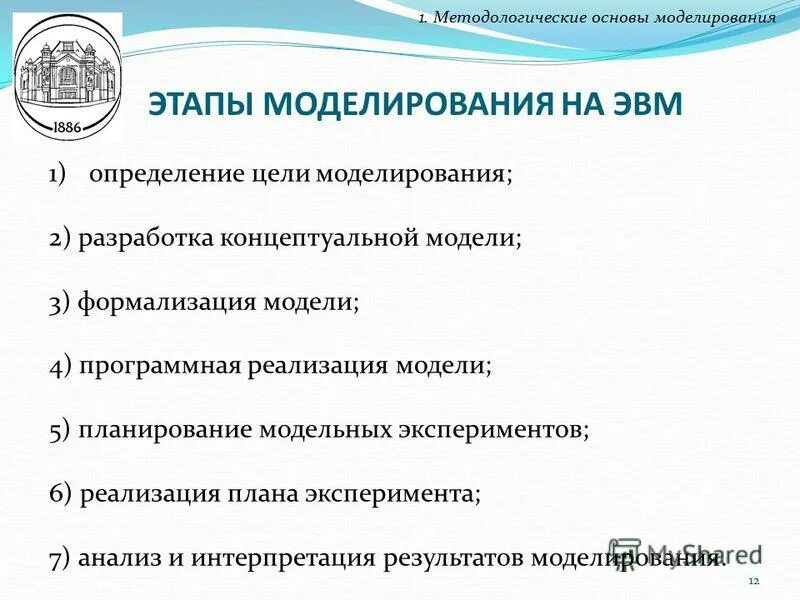 1. Методологические основы моделирования

1886

ЭТАПЫ МОДЕЛИРОВАНИЯ НА ЭВМ

1) определение цели моделирования;

2) разработка концептуальной модели;

3) формализация модели;

4) программная реализация модели;

5) планирование модельных экспериментов;

6) реализация плана эксперимента;

7) анализ и интерпретация результатов моделирования.

MyShared

12